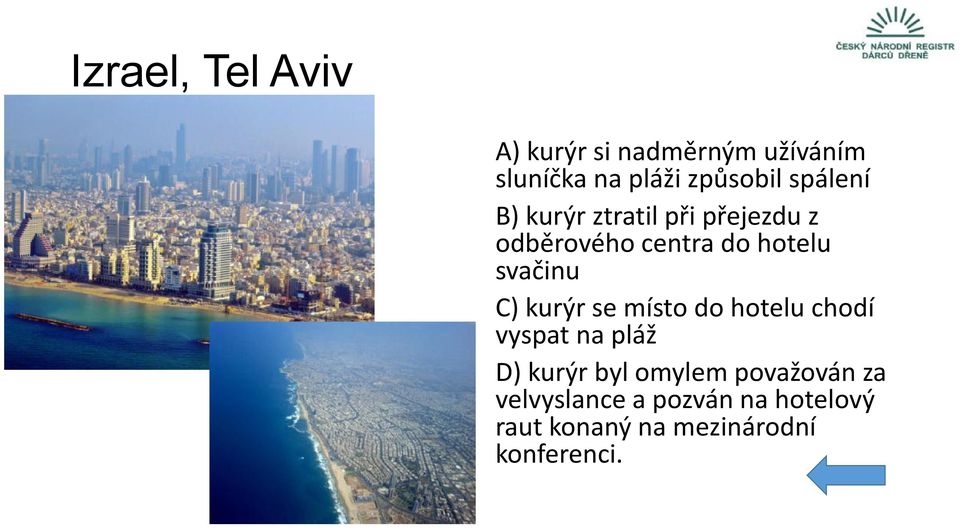 ČESKÝ NÁRODNÍ REGISTR DÁRCŮ DŘENĚ

Izrael, Tel Aviv

A) kurýr si nadměrným užíváním sluníčka na pláži způsobil spálení

B) kurýr ztratil při přejezdu z odběrového centra do hotelu svačinu

C) kurýr se místo do hotelu chodí vyspat na pláž

D) kurýr byl omylem považován za velvyslance a pozván na hotelový raut konaný na mezinárodní konferenci.